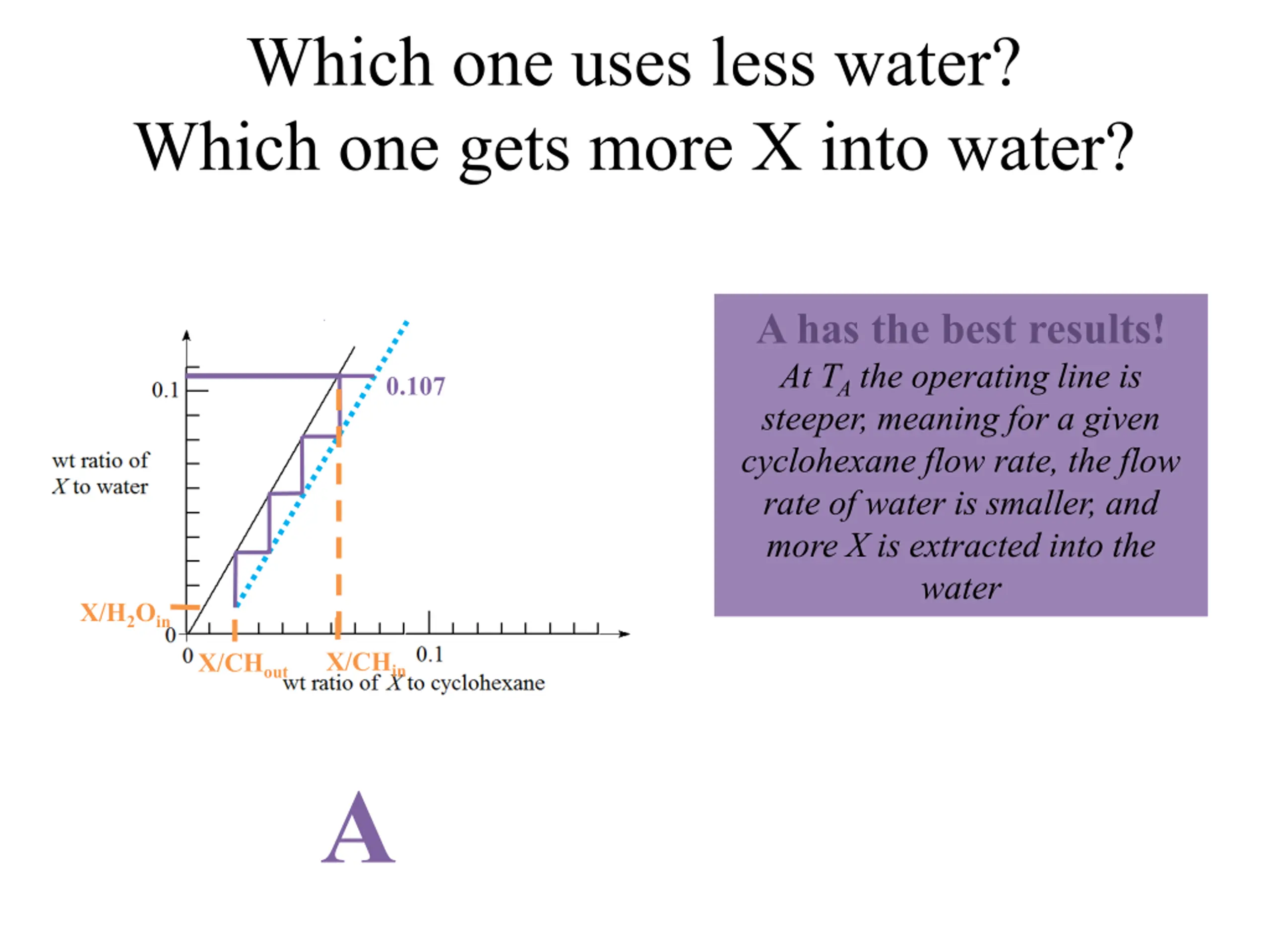 Which one uses less water?
Which one gets more X into water?

0.1
0.107
wt ratio of
$X$ to water
$X/H_2O_{in}$
0
0
$X/CH_{out}$
$X/CH_{in}$
0.1
wt ratio of $X$ to cyclohexane

A has the best results!
At $T_A$ the operating line is steeper, meaning for a given cyclohexane flow rate, the flow rate of water is smaller, and more X is extracted into the water

A